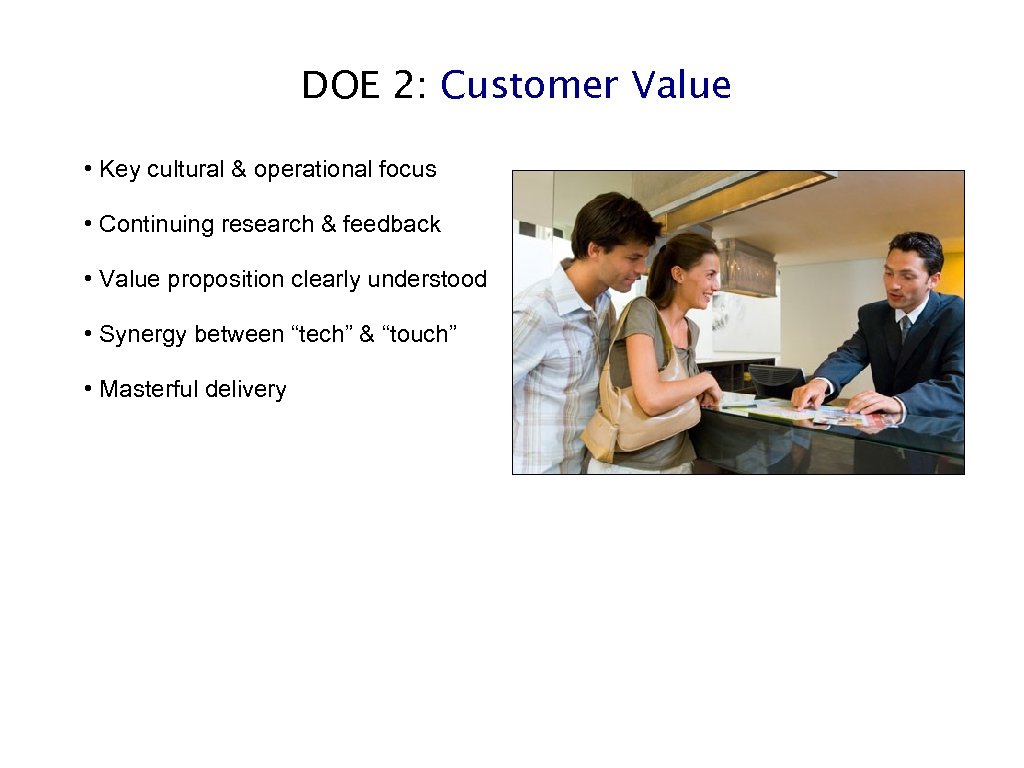 DOE 2: Customer Value

• Key cultural & operational focus

• Continuing research & feedback

• Value proposition clearly understood

• Synergy between “tech” & “touch”

• Masterful delivery